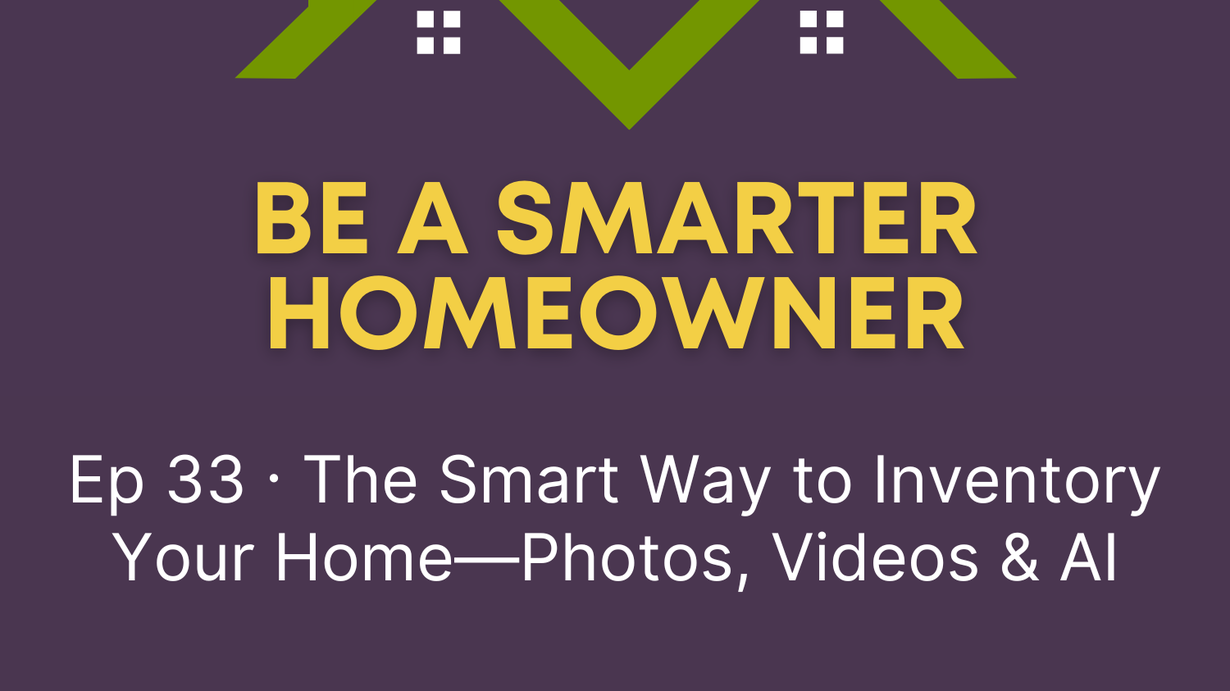 BE A SMARTER HOMEOWNER

Ep 33 · The Smart Way to Inventory Your Home—Photos, Videos & AI